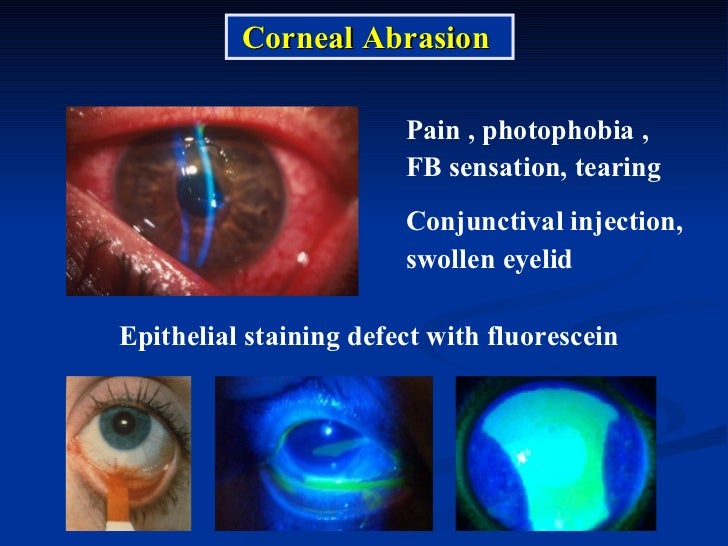 Corneal Abrasion

Pain , photophobia , FB sensation, tearing

Conjunctival injection, swollen eyelid

Epithelial staining defect with fluorescein